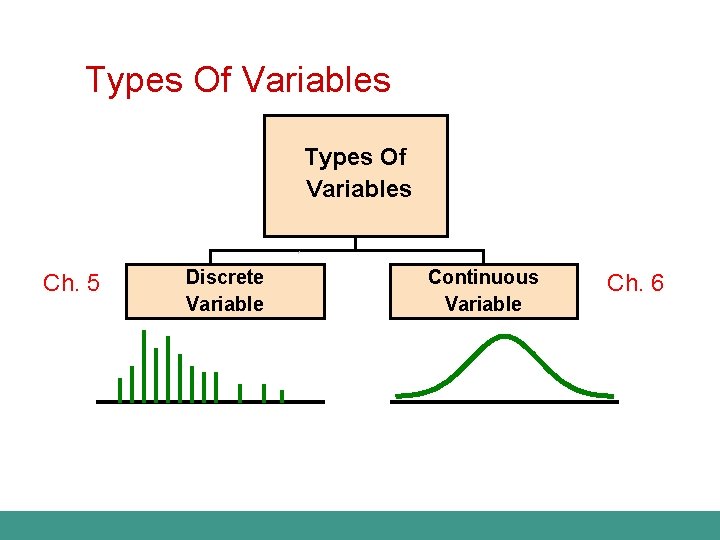 Types Of Variables

Types Of Variables

Ch. 5

Discrete Variable

Continuous Variable

Ch. 6